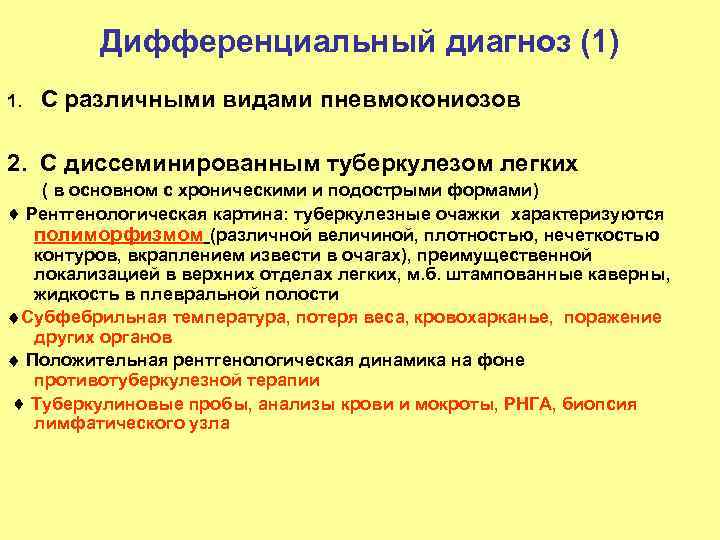 Дифференциальный диагноз (1)

1. С различными видами пневмокониозов

2. С диссеминированным туберкулезом легких
( в основном с хроническими и подострыми формами)

♦ Рентгенологическая картина: туберкулезные очажки характеризуются полиморфизмом (различной величиной, плотностью, нечеткостью контуров, вкраплением извести в очагах), преимущественной локализацией в верхних отделах легких, м.б. штампованные каверны, жидкость в плевральной полости

♦Субфебрильная температура, потеря веса, кровохарканье, поражение других органов

♦ Положительная рентгенологическая динамика на фоне противотуберкулезной терапии

♦ Туберкулиновые пробы, анализы крови и мокроты, РНГА, биопсия лимфатического узла